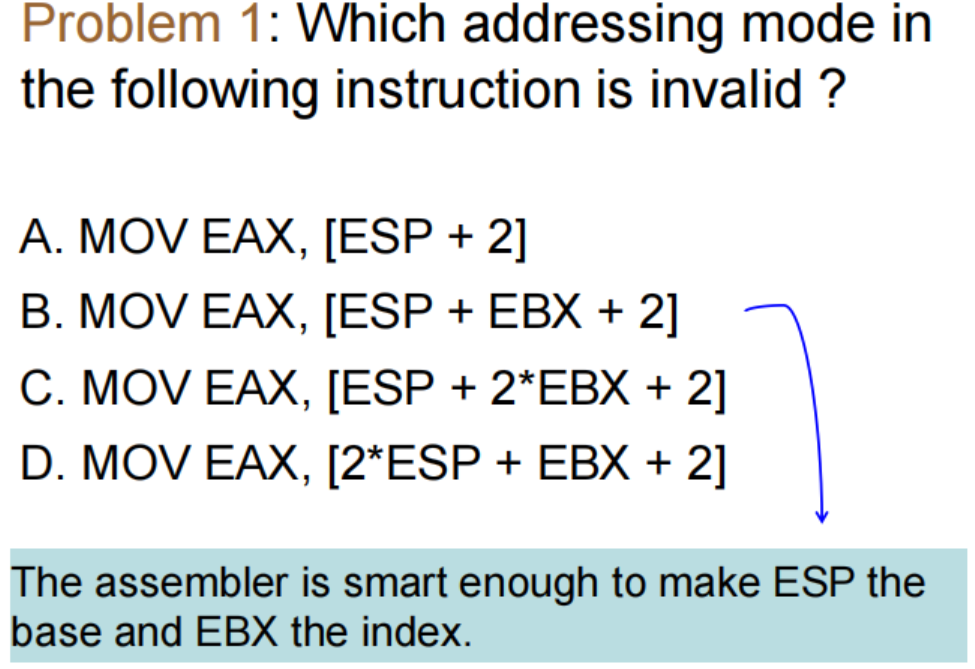 Problem 1: Which addressing mode in the following instruction is invalid ?

A. MOV EAX, [ESP + 2]

B. MOV EAX, [ESP + EBX + 2]

C. MOV EAX, [ESP + 2*EBX + 2]

D. MOV EAX, [2*ESP + EBX + 2]

The assembler is smart enough to make ESP the base and EBX the index.